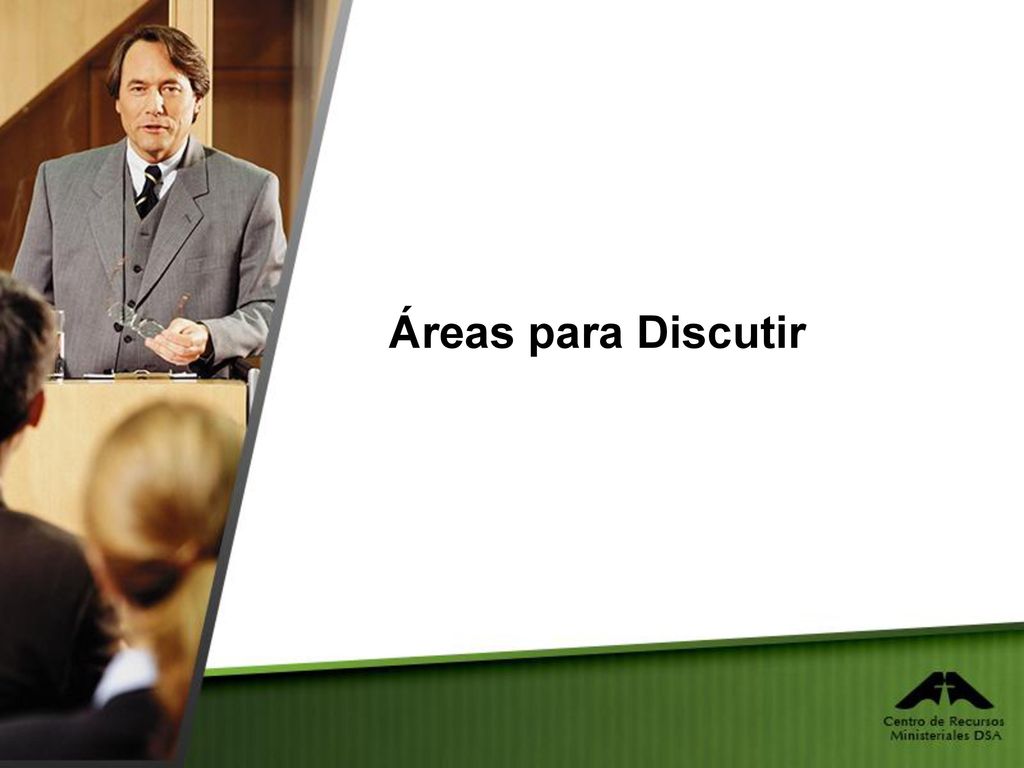 Áreas para Discutir

Centro de Recursos Ministeriales DSA